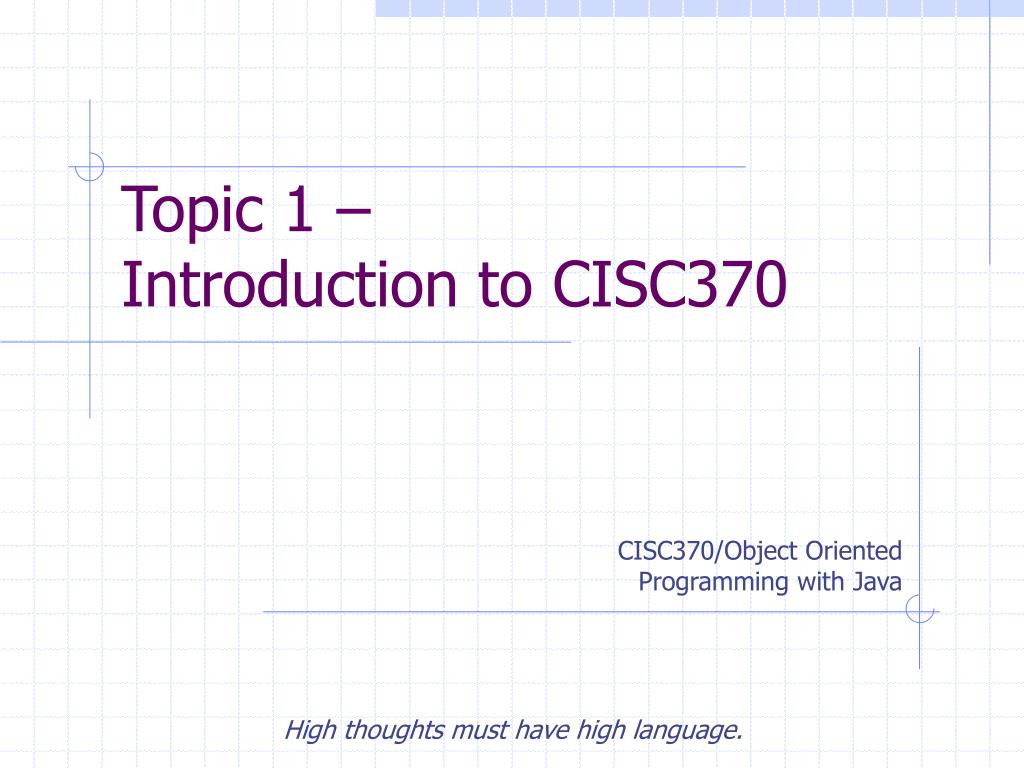 Topic 1 –
Introduction to CISC370

CISC370/Object Oriented Programming with Java

High thoughts must have high language.